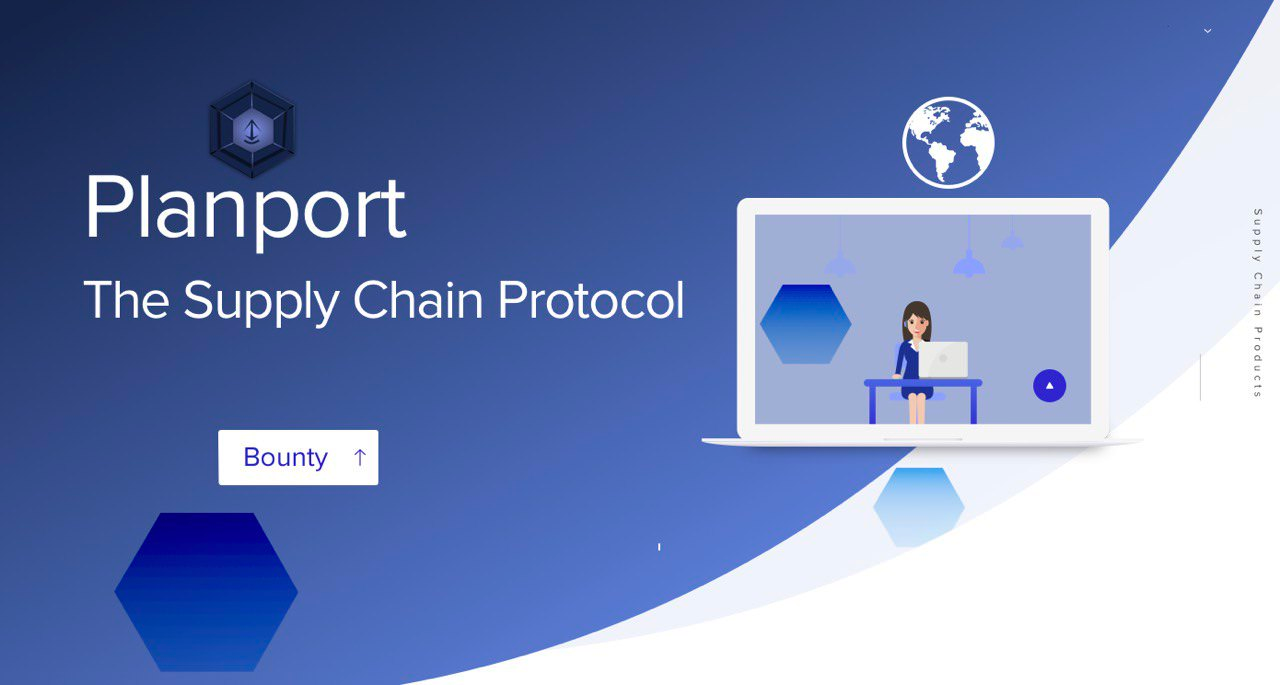 Planport

The Supply Chain Protocol

Bounty ↑

Supply Chain Products